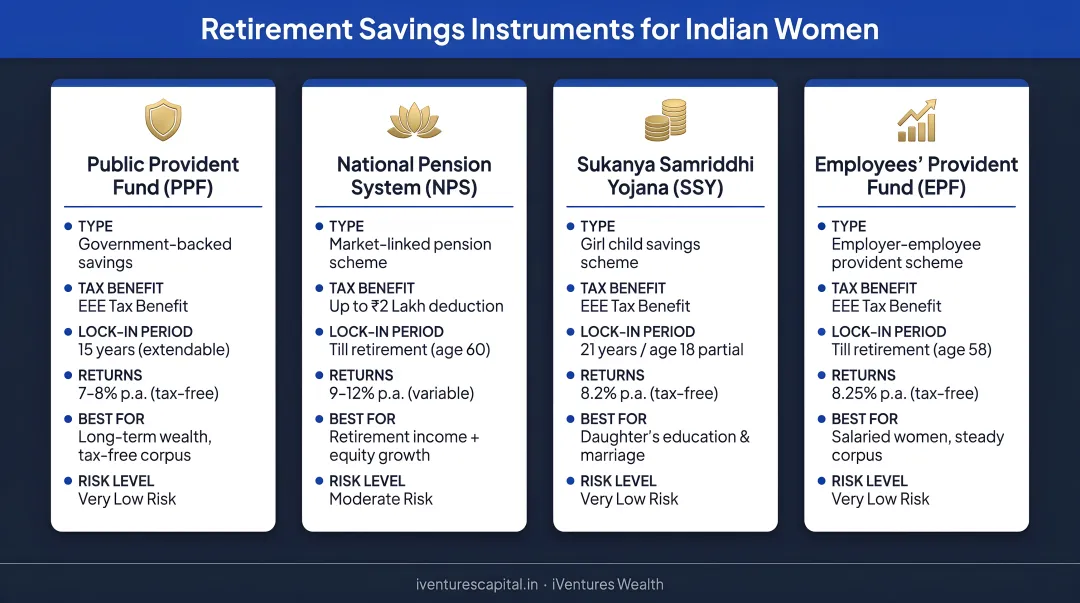 Retirement Savings Instruments for Indian Women

Public Provident Fund (PPF)

TYPE
Government-backed savings

TAX BENEFIT
EEE Tax Benefit

LOCK-IN PERIOD
15 years (extendable)

RETURNS
7–8% p.a. (tax-free)

BEST FOR
Long-term wealth, tax-free corpus

RISK LEVEL
Very Low Risk

National Pension System (NPS)

TYPE
Market-linked pension scheme

TAX BENEFIT
Up to ₹2 Lakh deduction

LOCK-IN PERIOD
Till retirement (age 60)

RETURNS
9–12% p.a. (variable)

BEST FOR
Retirement income + equity growth

RISK LEVEL
Moderate Risk

Sukanya Samriddhi Yojana (SSY)

TYPE
Girl child savings scheme

TAX BENEFIT
EEE Tax Benefit

LOCK-IN PERIOD
21 years / age 18 partial

RETURNS
8.2% p.a. (tax-free)

BEST FOR
Daughter's education & marriage

RISK LEVEL
Very Low Risk

Employees' Provident Fund (EPF)

TYPE
Employer-employee provident scheme

TAX BENEFIT
EEE Tax Benefit

LOCK-IN PERIOD
Till retirement (age 58)

RETURNS
8.25% p.a. (tax-free)

BEST FOR
Salaried women, steady corpus

RISK LEVEL
Very Low Risk

iventurescapital.in · iVentures Wealth